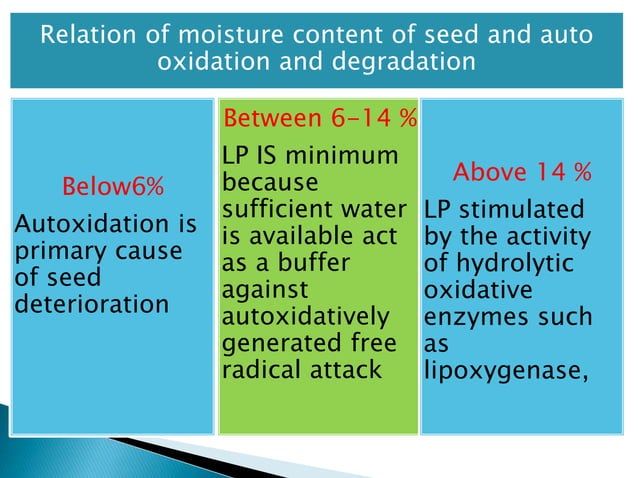 Relation of moisture content of seed and auto oxidation and degradation

Below6%
Autoxidation is primary cause of seed deterioration

Between 6-14 %
LP IS minimum because sufficient water is available act as a buffer against autoxidatively generated free radical attack

Above 14 %
LP stimulated by the activity of hydrolytic oxidative enzymes such as lipoxygenase,